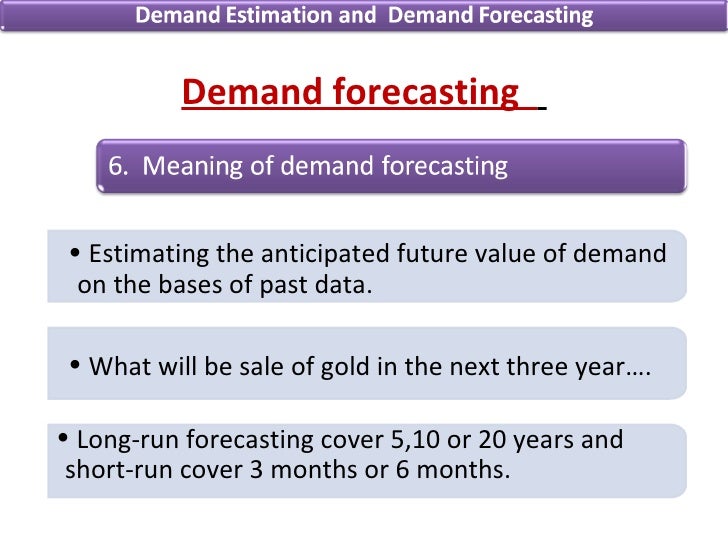 Demand Estimation and Demand Forecasting

Demand forecasting

6. Meaning of demand forecasting

• Estimating the anticipated future value of demand on the bases of past data.

• What will be sale of gold in the next three year….

• Long-run forecasting cover 5,10 or 20 years and short-run cover 3 months or 6 months.